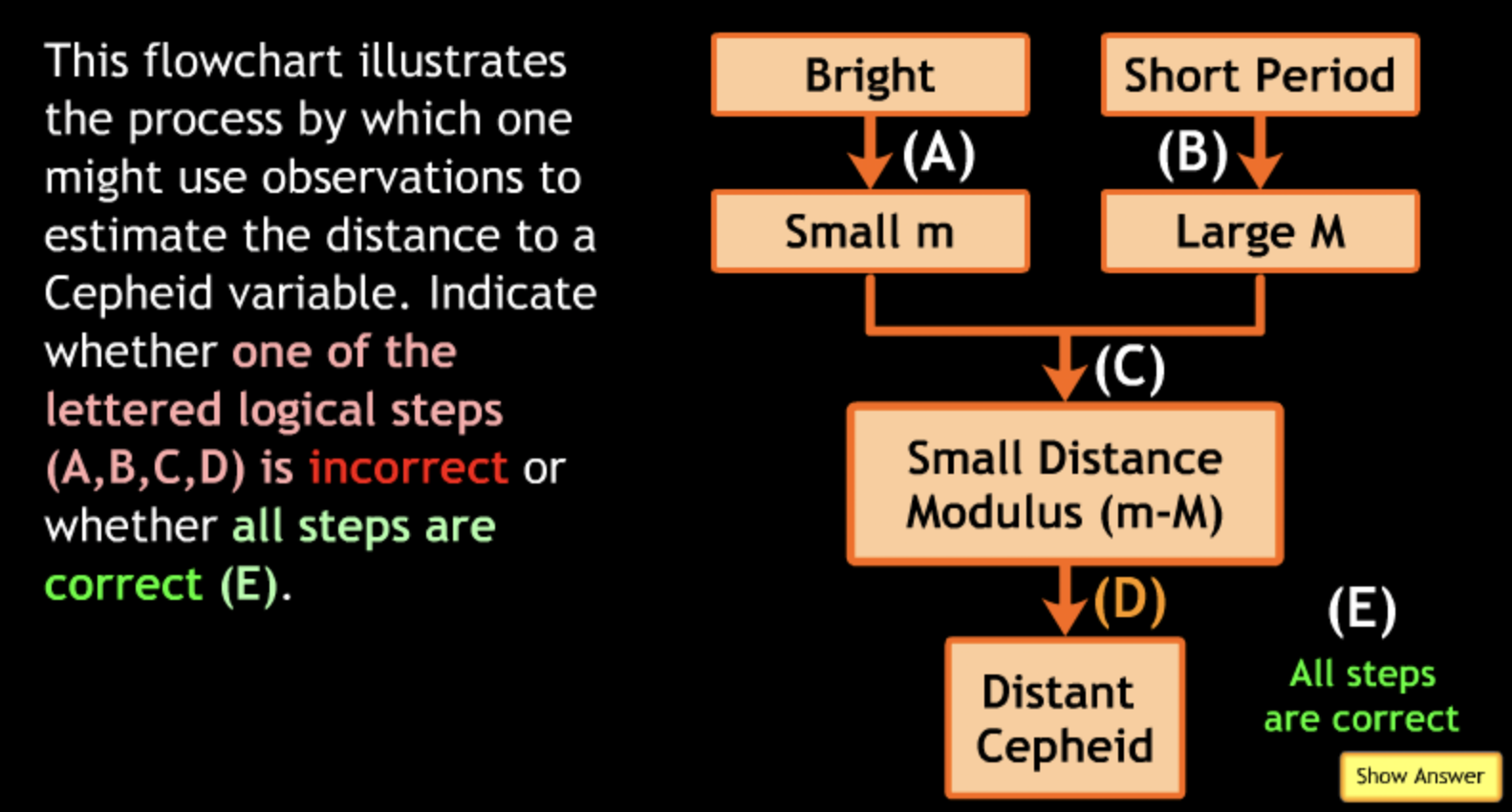 This flowchart illustrates the process by which one might use observations to estimate the distance to a Cepheid variable. Indicate whether one of the lettered logical steps (A,B,C,D) is incorrect or whether all steps are correct (E).

Bright

(A)

Small m

Short Period

(B)

Large M

(C)

Small Distance Modulus (m-M)

(D)

Distant Cepheid

(E)

All steps are correct

Show Answer